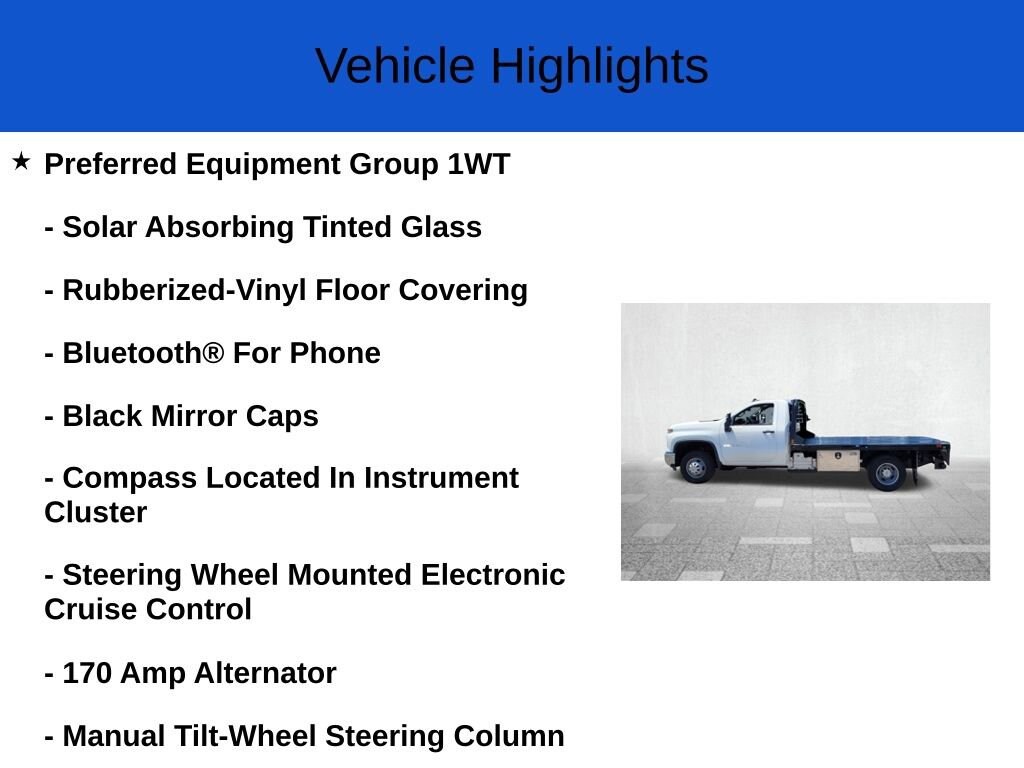 Vehicle Highlights

★ Preferred Equipment Group 1WT

- Solar Absorbing Tinted Glass

- Rubberized-Vinyl Floor Covering

- Bluetooth® For Phone

- Black Mirror Caps

- Compass Located In Instrument Cluster

- Steering Wheel Mounted Electronic Cruise Control

- 170 Amp Alternator

- Manual Tilt-Wheel Steering Column